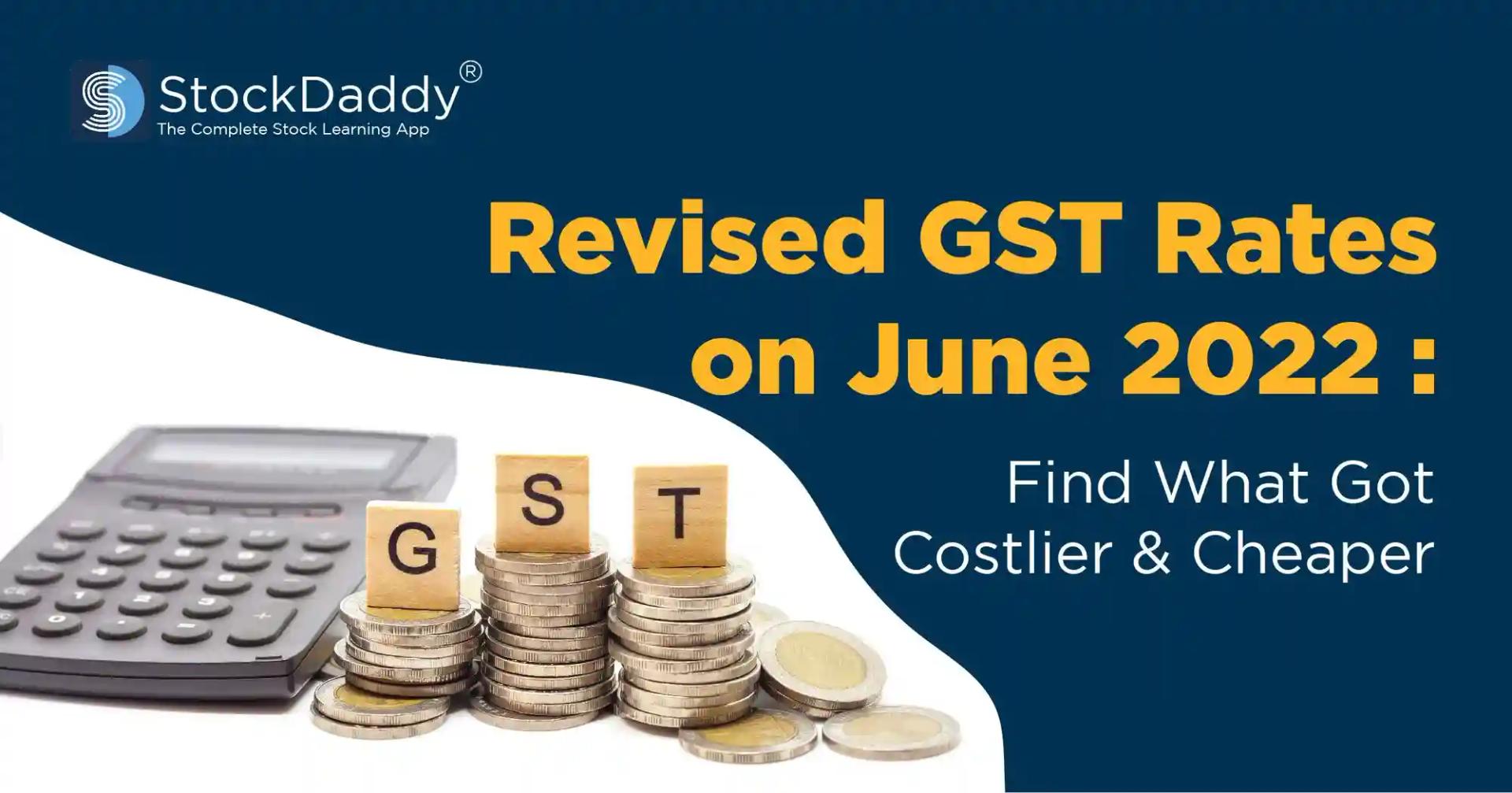 StockDaddy®
The Complete Stock Learning App

Revised GST Rates on June 2022 :

Find What Got Costlier & Cheaper

G S T